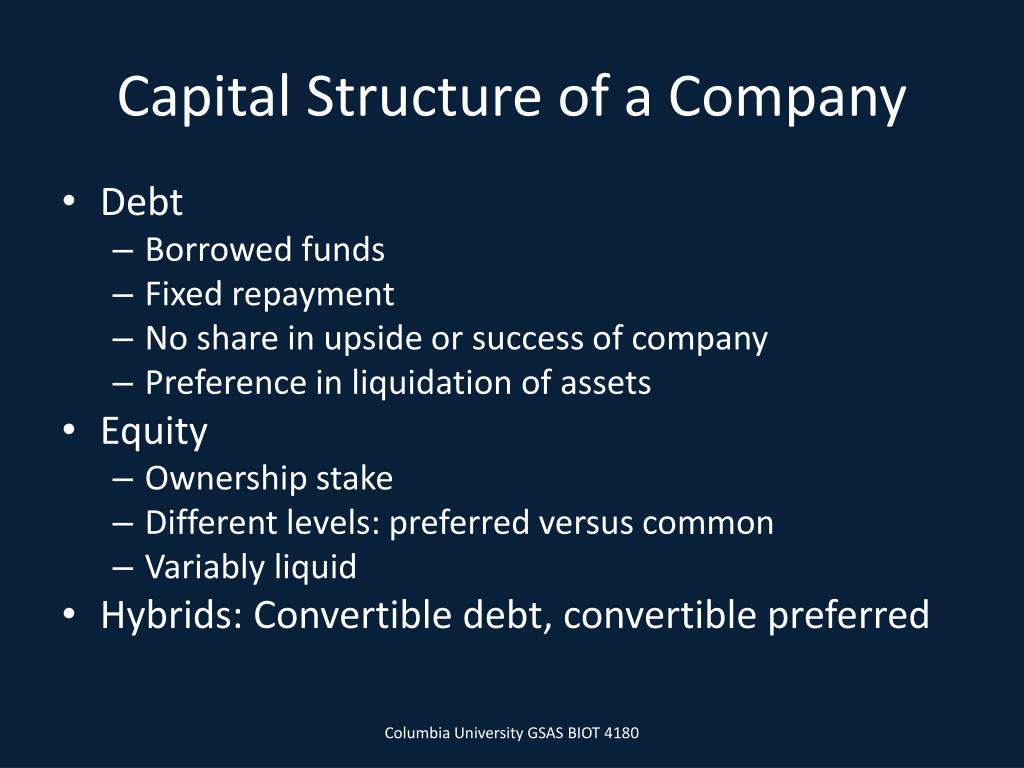 Capital Structure of a Company

• Debt
– Borrowed funds
– Fixed repayment
– No share in upside or success of company
– Preference in liquidation of assets
• Equity
– Ownership stake
– Different levels: preferred versus common
– Variably liquid
• Hybrids: Convertible debt, convertible preferred

Columbia University GSAS BIOT 4180